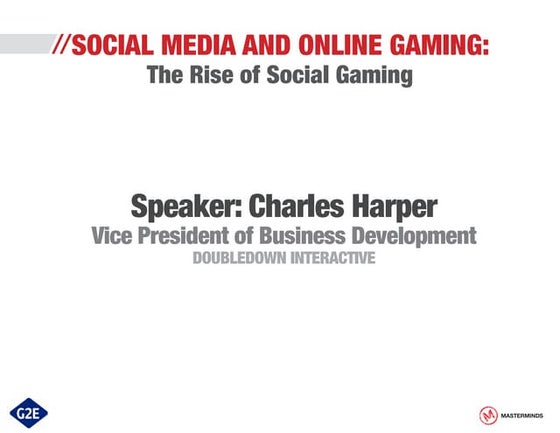 //SOCIAL MEDIA AND ONLINE GAMING:
The Rise of Social Gaming

Speaker: Charles Harper
Vice President of Business Development
DOUBLEDOWN INTERACTIVE

G2E

M MASTERMINDS